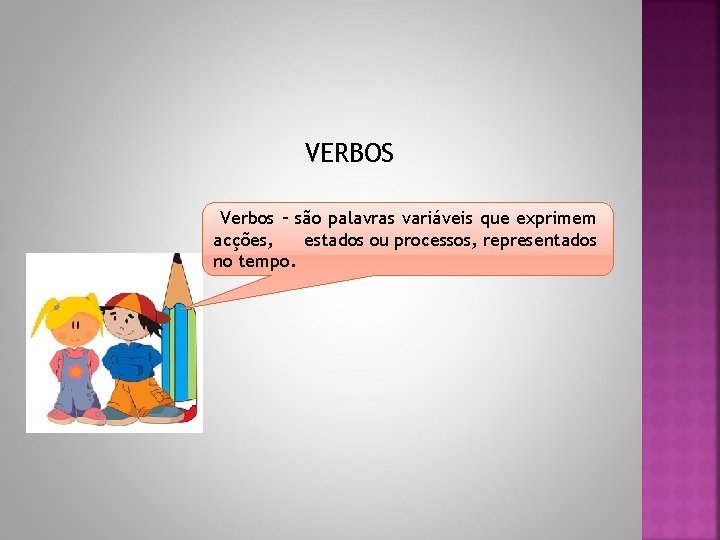 VERBOS

Verbos – são palavras variáveis que exprimem acções, estados ou processos, representados no tempo.